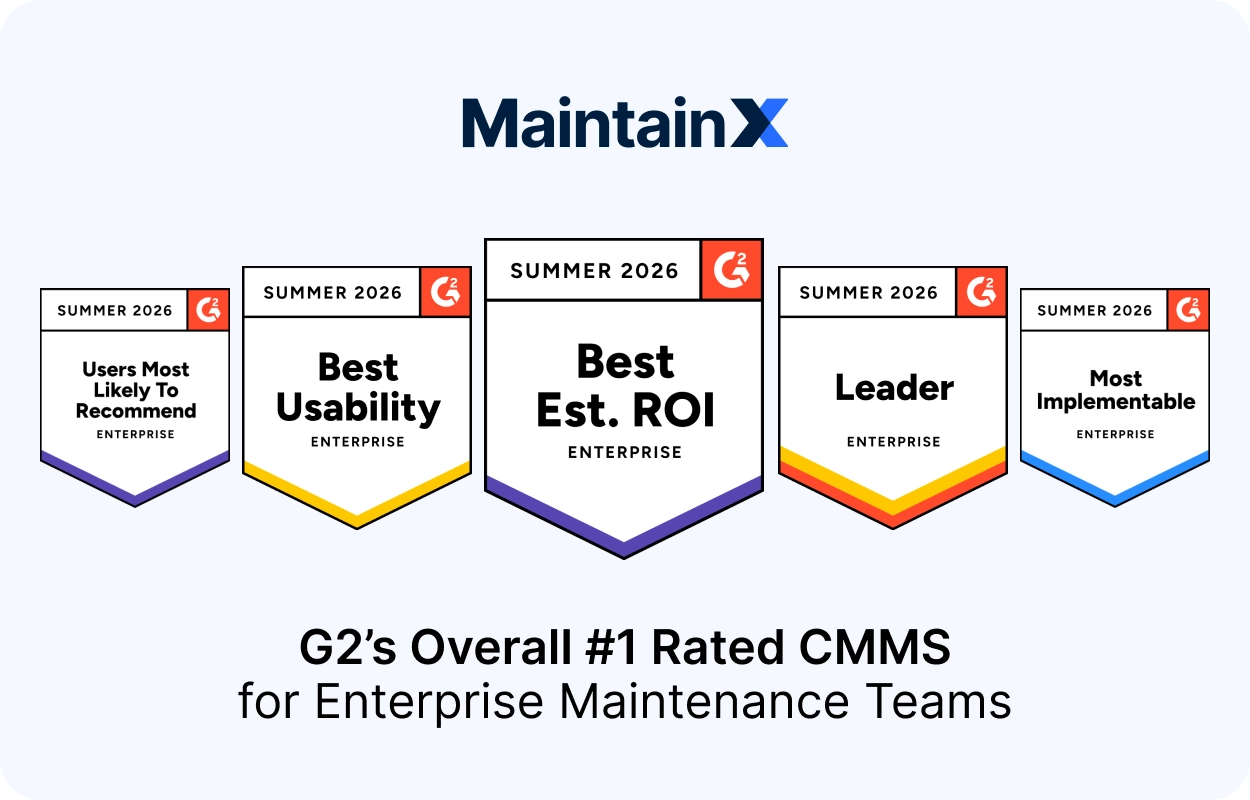 MaintainX

SUMMER 2026 G2
Users Most Likely To Recommend
ENTERPRISE

SUMMER 2026 G2
Best Usability
ENTERPRISE

SUMMER 2026 G2
Best Est. ROI
ENTERPRISE

SUMMER 2026 G2
Leader
ENTERPRISE

SUMMER 2026 G2
Most Implementable
ENTERPRISE

G2's Overall #1 Rated CMMS
for Enterprise Maintenance Teams